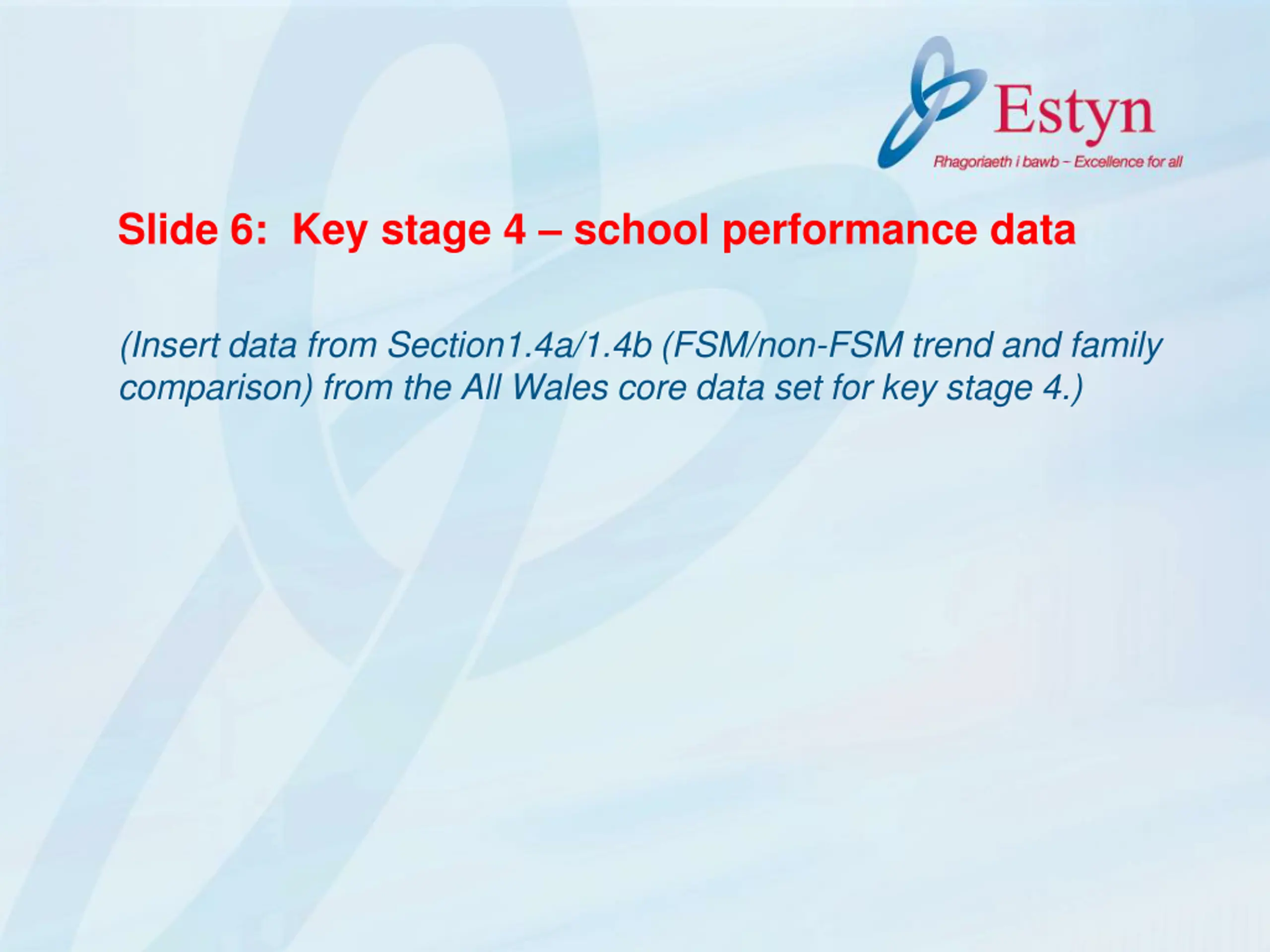 Estyn
Rhagoriaeth i bawb – Excellence for all

Slide 6: Key stage 4 – school performance data

(Insert data from Section1.4a/1.4b (FSM/non-FSM trend and family comparison) from the All Wales core data set for key stage 4.)